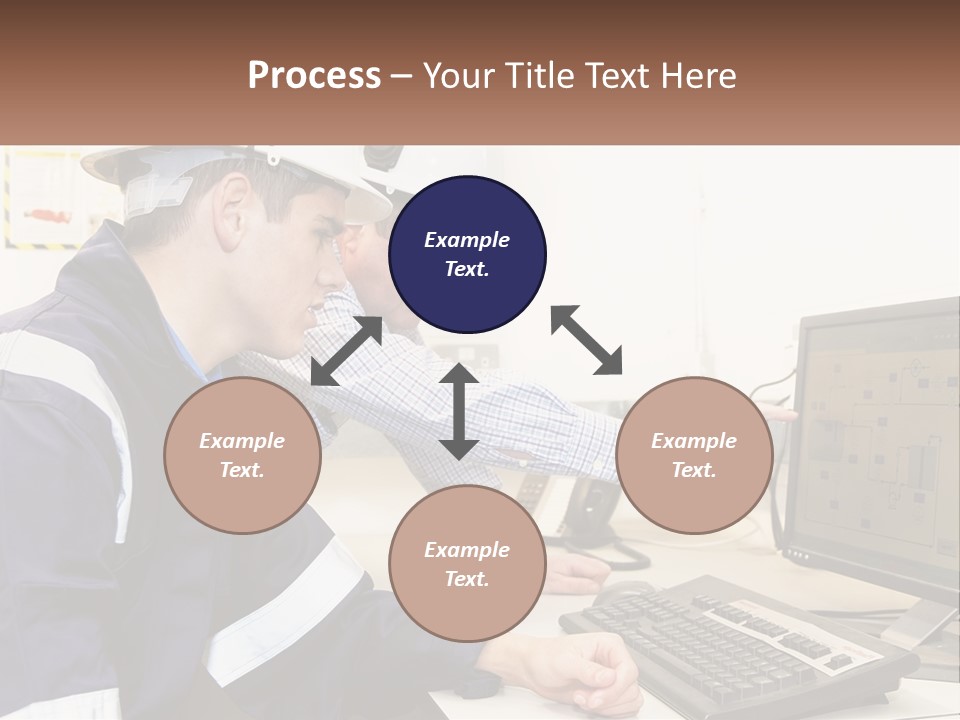 Process – Your Title Text Here

Example Text.

Example Text.

Example Text.

Example Text.